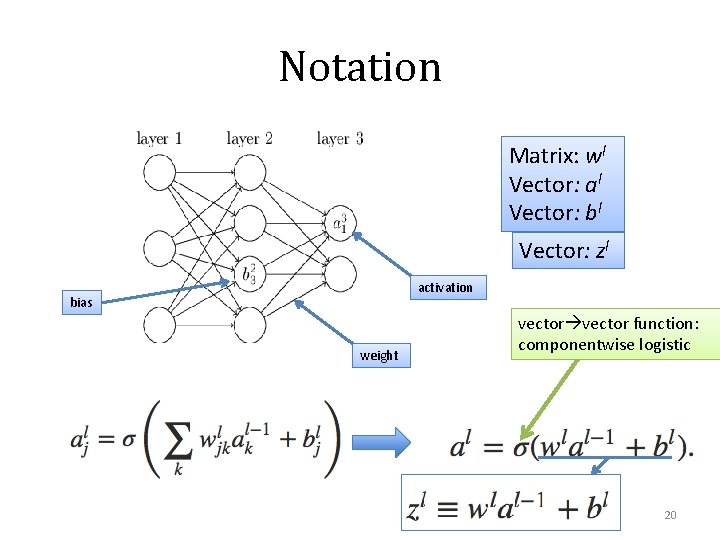 Notation

layer 1 layer 2 layer 3

$a_1^3$

$b_3^2$

bias

activation

weight

Matrix: $w^l$
Vector: $a^l$
Vector: $b^l$

Vector: $z^l$

vector→vector function: componentwise logistic

$a_j^l = \sigma\left(\sum_k w_{jk}^l a_k^{l-1} + b_j^l\right)$

$a^l = \sigma(w^l a^{l-1} + b^l).$

$z^l \equiv w^l a^{l-1} + b^l$

20